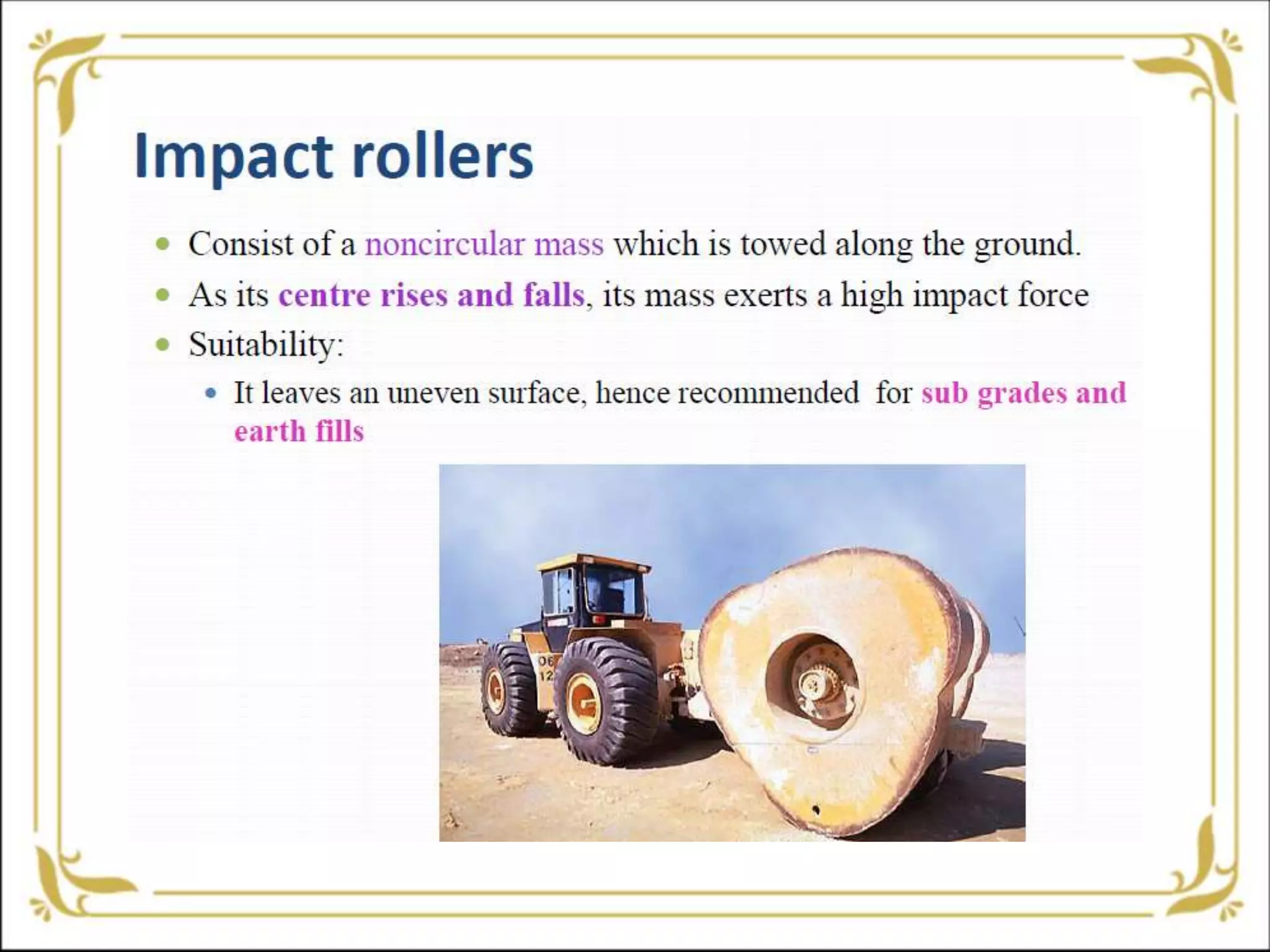 Impact rollers

• Consist of a noncircular mass which is towed along the ground.
• As its centre rises and falls, its mass exerts a high impact force
• Suitability:
  • It leaves an uneven surface, hence recommended for sub grades and earth fills

06
12